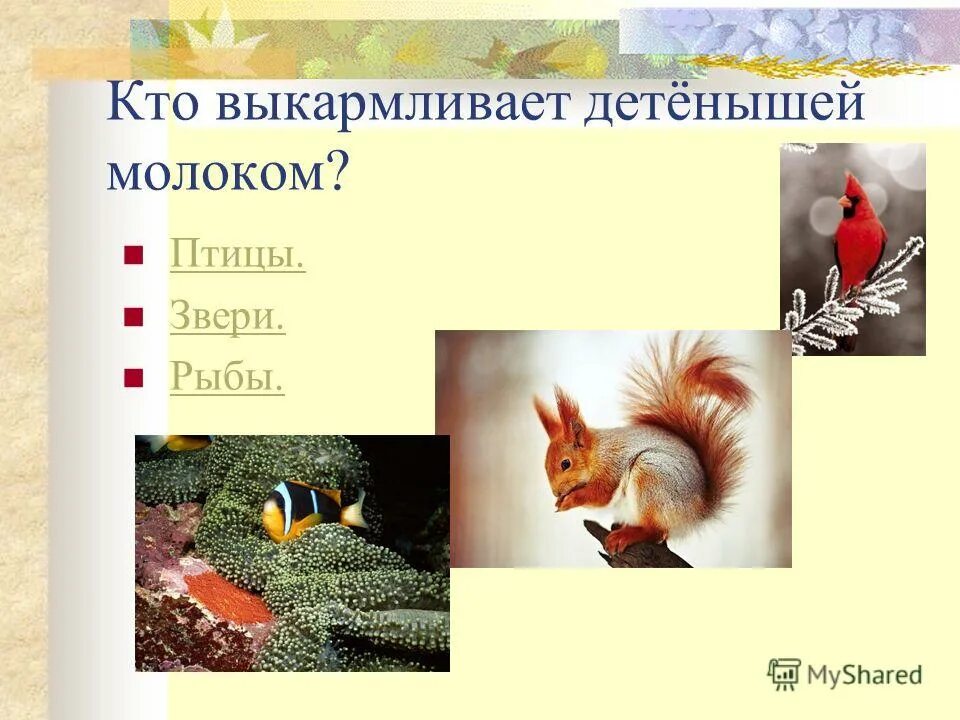 Кто выкармливает детёнышей молоком?

Птицы.
Звери.
Рыбы.

MyShared